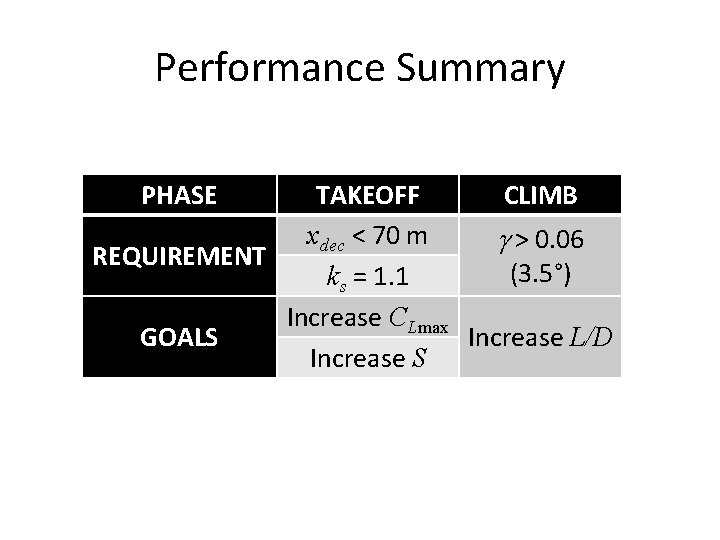 Performance Summary

| PHASE | TAKEOFF | CLIMB |
|---|---|---|
| REQUIREMENT | $x_{dec}$ < 70 m | $\gamma$ > 0.06 (3.5°) |
| | $k_s$ = 1.1 | |
| GOALS | Increase $C_{L\max}$ | Increase $L/D$ |
| | Increase $S$ | |